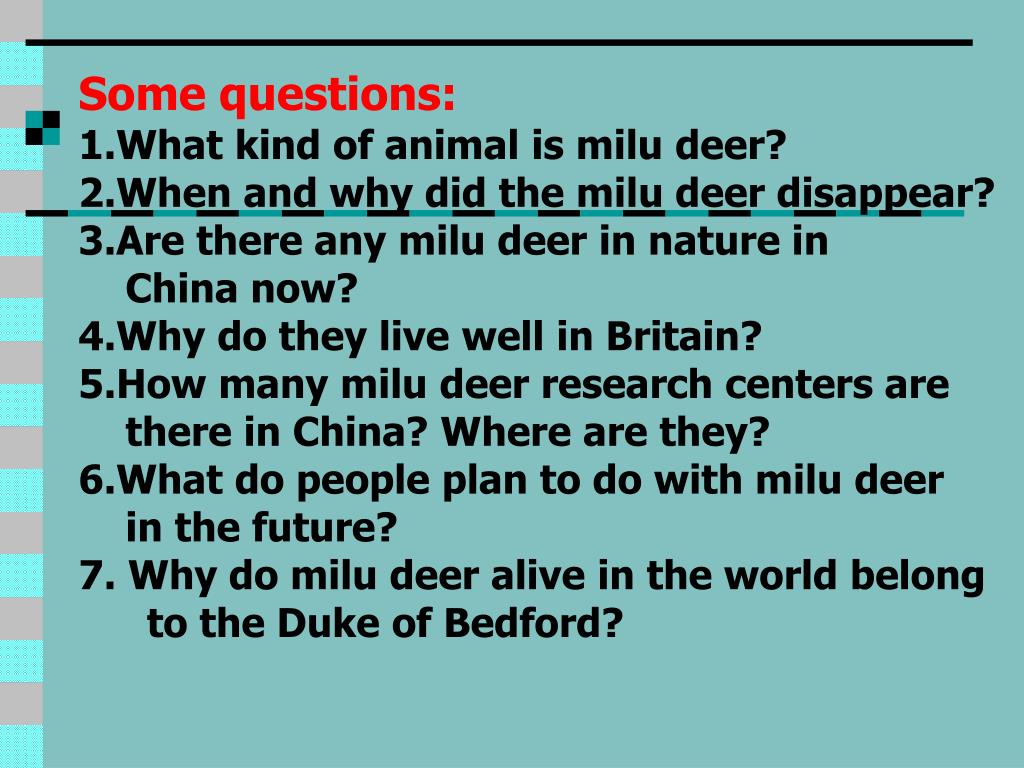 Some questions:
1.What kind of animal is milu deer?
2.When and why did the milu deer disappear?
3.Are there any milu deer in nature in China now?
4.Why do they live well in Britain?
5.How many milu deer research centers are there in China? Where are they?
6.What do people plan to do with milu deer in the future?
7. Why do milu deer alive in the world belong to the Duke of Bedford?